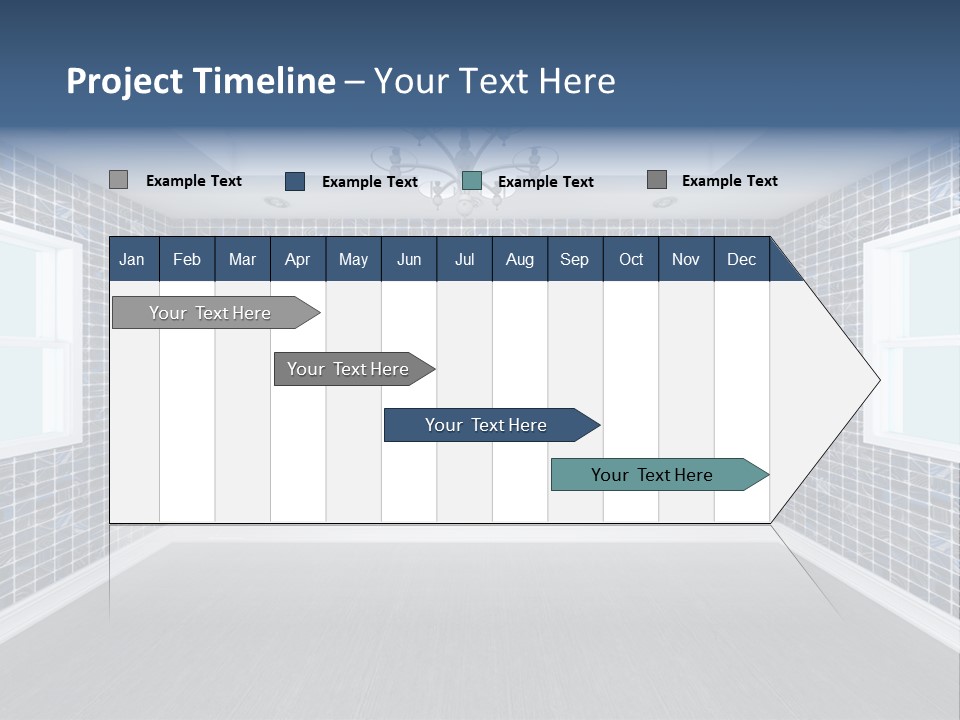 Project Timeline – Your Text Here

Example Text Example Text Example Text Example Text

| Jan | Feb | Mar | Apr | May | Jun | Jul | Aug | Sep | Oct | Nov | Dec |
|---|---|---|---|---|---|---|---|---|---|---|---|

Your Text Here

Your Text Here

Your Text Here

Your Text Here